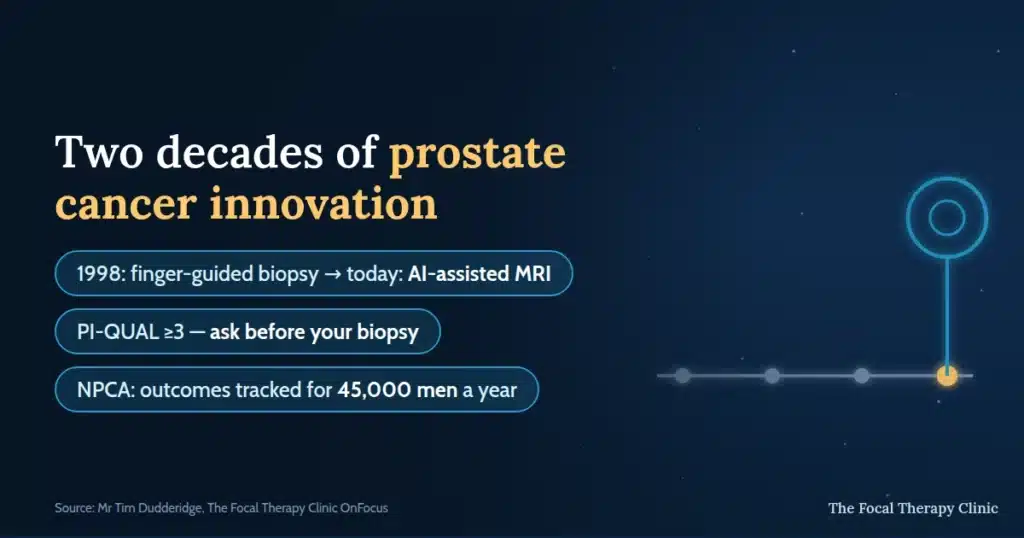 Two decades of prostate cancer innovation

1998: finger-guided biopsy → today: AI-assisted MRI

PI-QUAL ≥3 — ask before your biopsy

NPCA: outcomes tracked for 45,000 men a year

Source: Mr Tim Dudderidge, The Focal Therapy Clinic OnFocus

The Focal Therapy Clinic